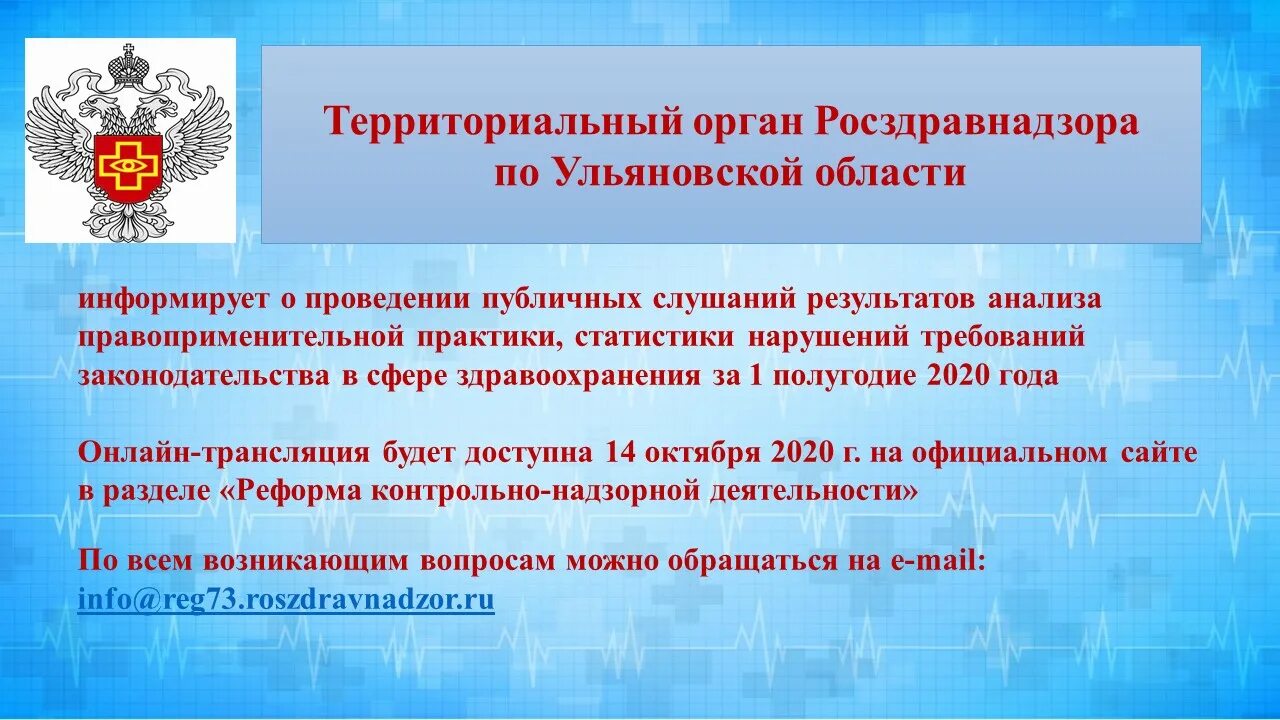 Территориальный орган Росздравнадзора по Ульяновской области

информирует о проведении публичных слушаний результатов анализа правоприменительной практики, статистики нарушений требований законодательства в сфере здравоохранения за 1 полугодие 2020 года

Онлайн-трансляция будет доступна 14 октября 2020 г. на официальном сайте в разделе «Реформа контрольно-надзорной деятельности»

По всем возникающим вопросам можно обращаться на e-mail: info@reg73.roszdravnadzor.ru